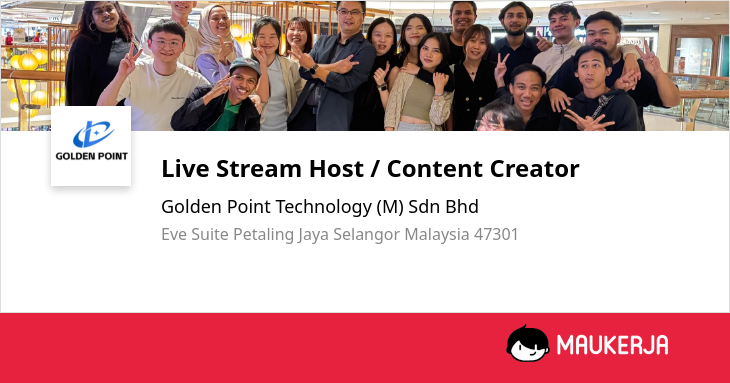 GOLDEN POINT

Live Stream Host / Content Creator

Golden Point Technology (M) Sdn Bhd

Eve Suite Petaling Jaya Selangor Malaysia 47301

MAUKERJA